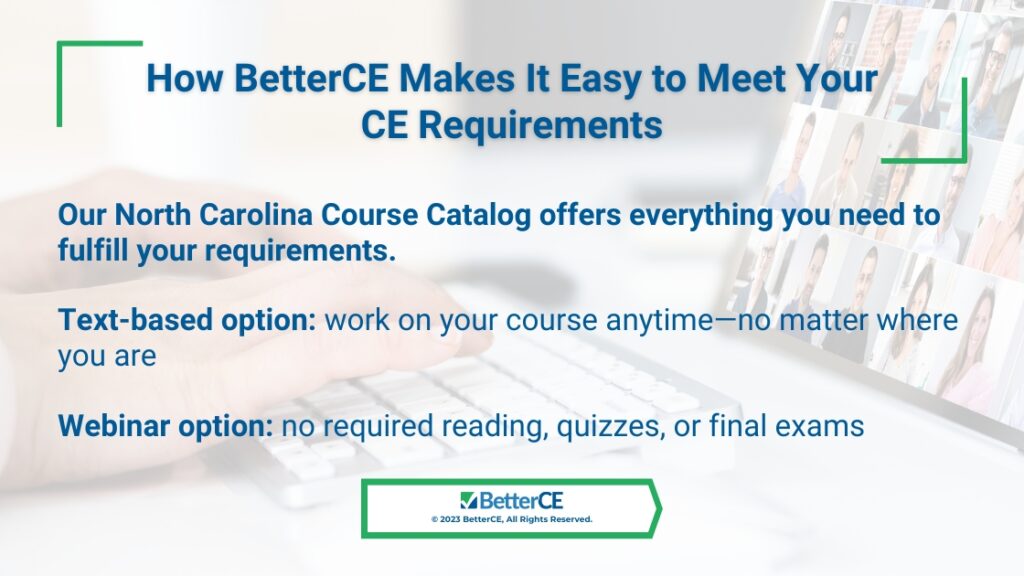 How BetterCE Makes It Easy to Meet Your CE Requirements

Our North Carolina Course Catalog offers everything you need to fulfill your requirements.

Text-based option: work on your course anytime—no matter where you are

Webinar option: no required reading, quizzes, or final exams

BetterCE
© 2023 BetterCE, All Rights Reserved.